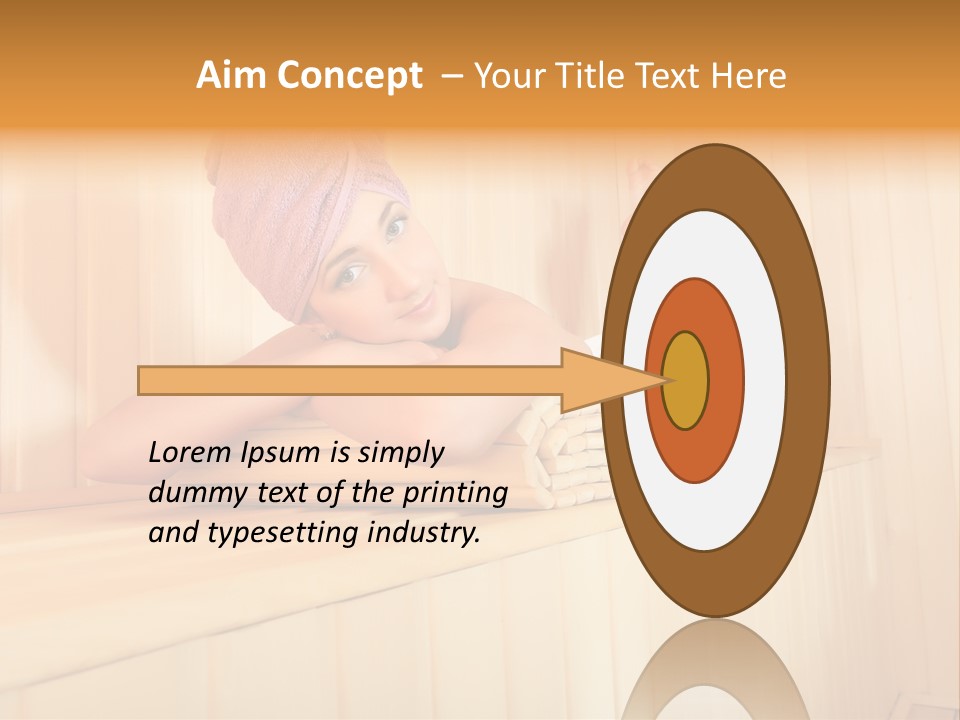 Aim Concept – Your Title Text Here

Lorem Ipsum is simply dummy text of the printing and typesetting industry.